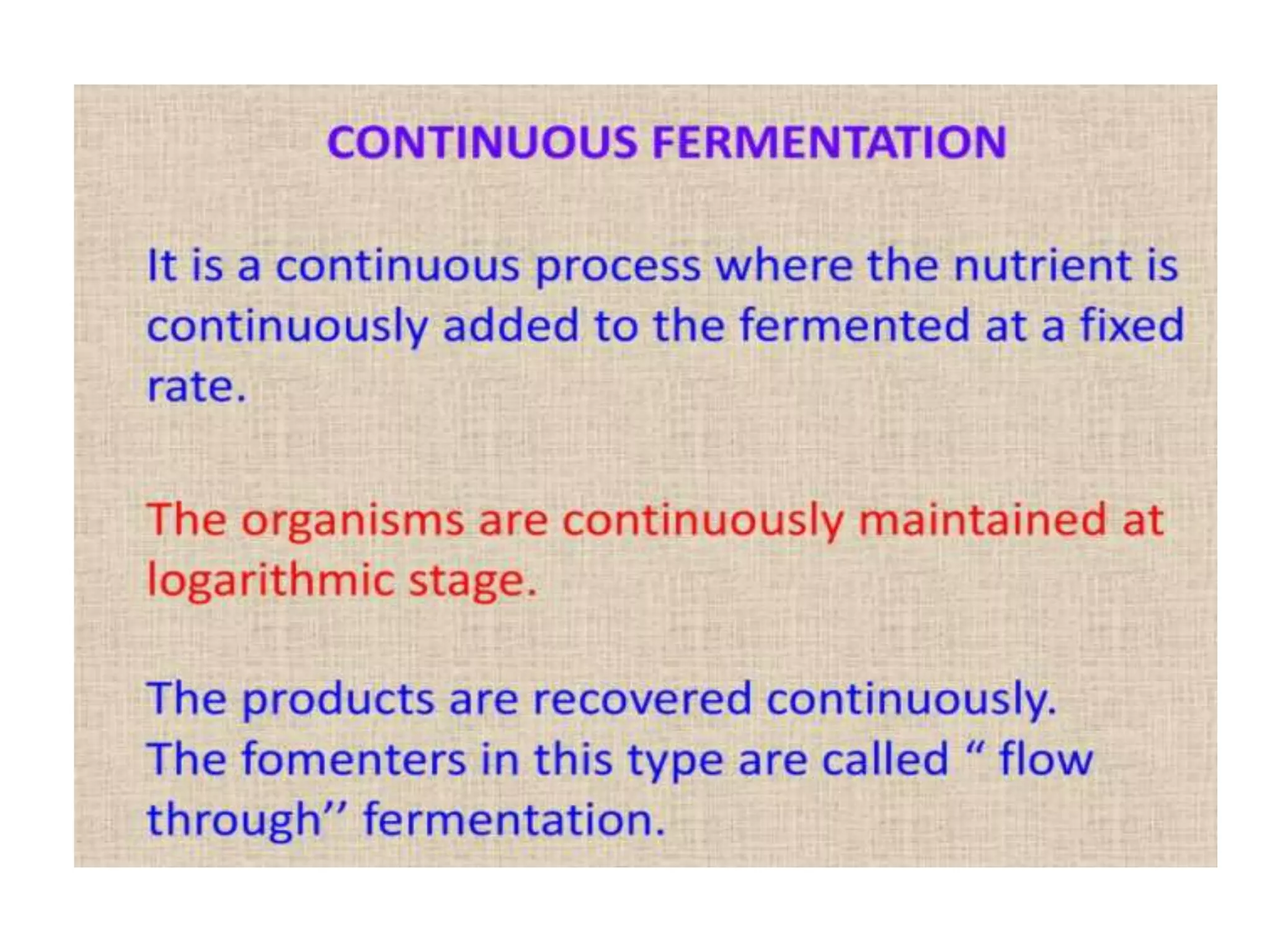 CONTINUOUS FERMENTATION

It is a continuous process where the nutrient is continuously added to the fermented at a fixed rate.

The organisms are continuously maintained at logarithmic stage.

The products are recovered continuously.
The fomenters in this type are called “ flow through’’ fermentation.